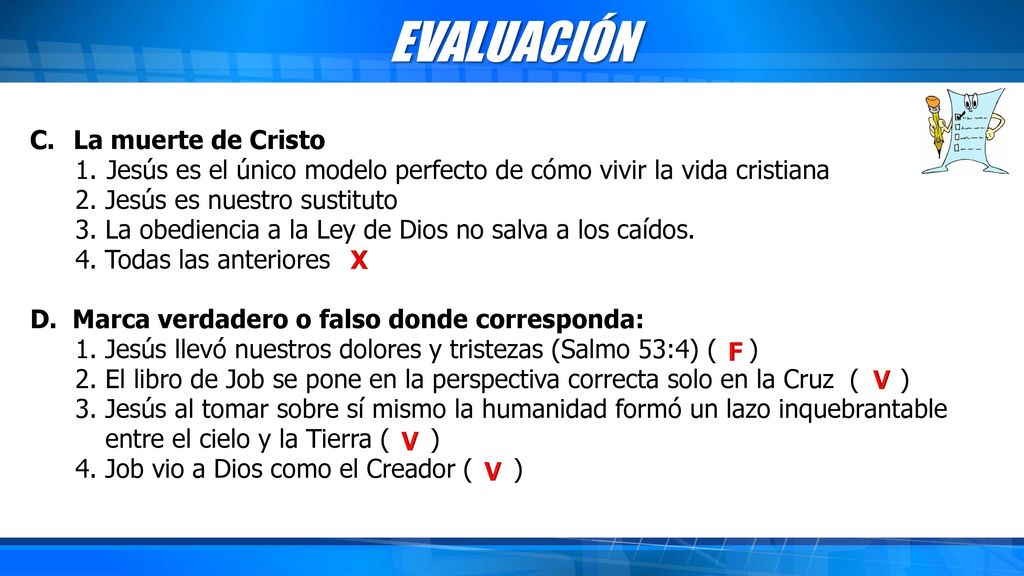 EVALUACIÓN

C. La muerte de Cristo
1. Jesús es el único modelo perfecto de cómo vivir la vida cristiana
2. Jesús es nuestro sustituto
3. La obediencia a la Ley de Dios no salva a los caídos.
4. Todas las anteriores X

D. Marca verdadero o falso donde corresponda:
1. Jesús llevó nuestros dolores y tristezas (Salmo 53:4) ( F )
2. El libro de Job se pone en la perspectiva correcta solo en la Cruz ( V )
3. Jesús al tomar sobre sí mismo la humanidad formó un lazo inquebrantable entre el cielo y la Tierra ( V )
4. Job vio a Dios como el Creador ( V )